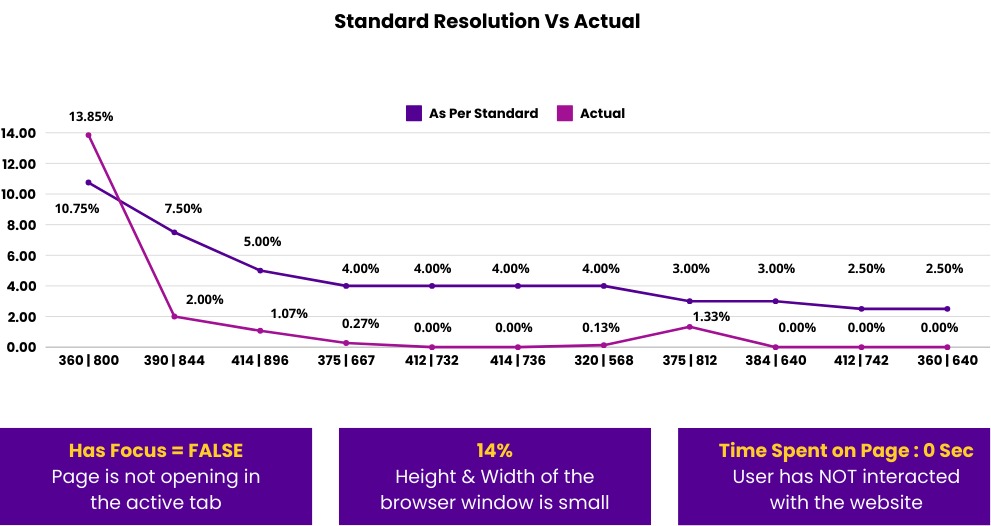 Standard Resolution Vs Actual

As Per Standard   Actual

14.00
12.00
10.00
8.00
6.00
4.00
2.00
0.00

13.85%
10.75%
7.50%
2.00%
5.00%
1.07%
4.00%
0.27%
4.00%
0.00%
4.00%
0.00%
4.00%
0.13%
3.00%
1.33%
3.00%
0.00%
2.50%
0.00%
2.50%
0.00%

360 | 800
390 | 844
414 | 896
375 | 667
412 | 732
414 | 736
320 | 568
375 | 812
384 | 640
412 | 742
360 | 640

Has Focus = FALSE
Page is not opening in the active tab

14%
Height & Width of the browser window is small

Time Spent on Page : 0 Sec
User has NOT interacted with the website